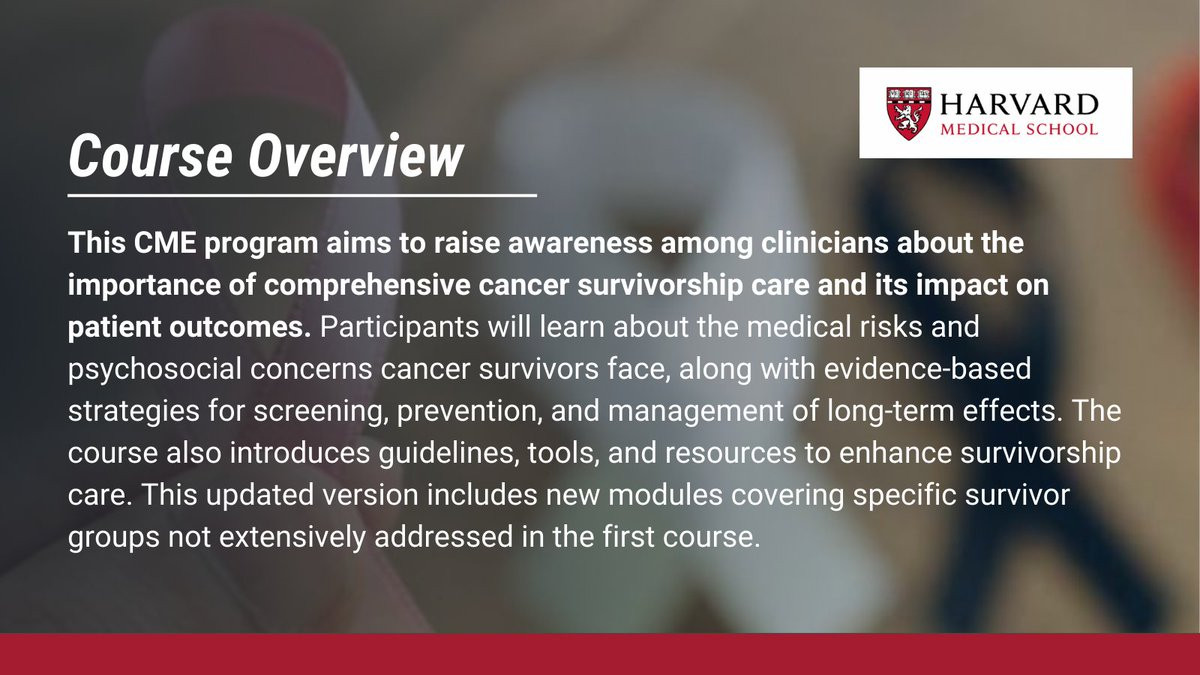 HARVARD
MEDICAL SCHOOL

Course Overview

This CME program aims to raise awareness among clinicians about the importance of comprehensive cancer survivorship care and its impact on patient outcomes. Participants will learn about the medical risks and psychosocial concerns cancer survivors face, along with evidence-based strategies for screening, prevention, and management of long-term effects. The course also introduces guidelines, tools, and resources to enhance survivorship care. This updated version includes new modules covering specific survivor groups not extensively addressed in the first course.